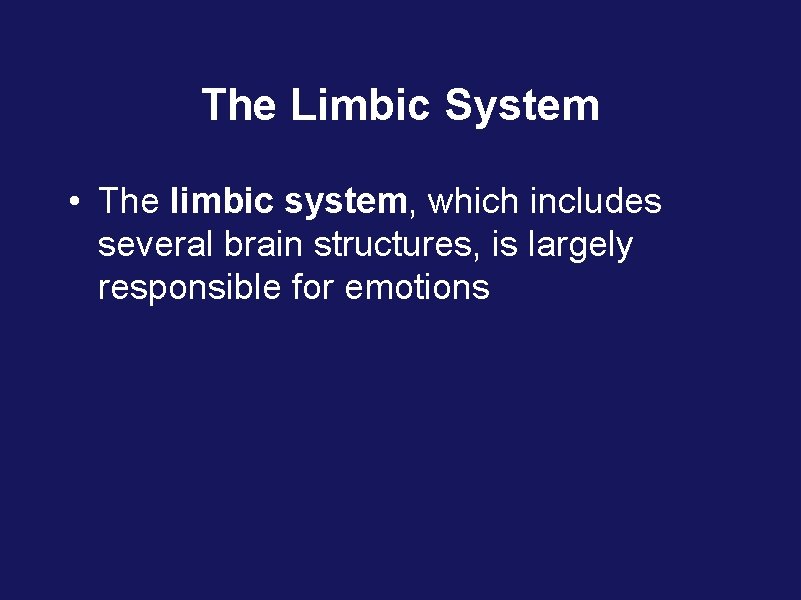 The Limbic System

• The limbic system, which includes several brain structures, is largely responsible for emotions